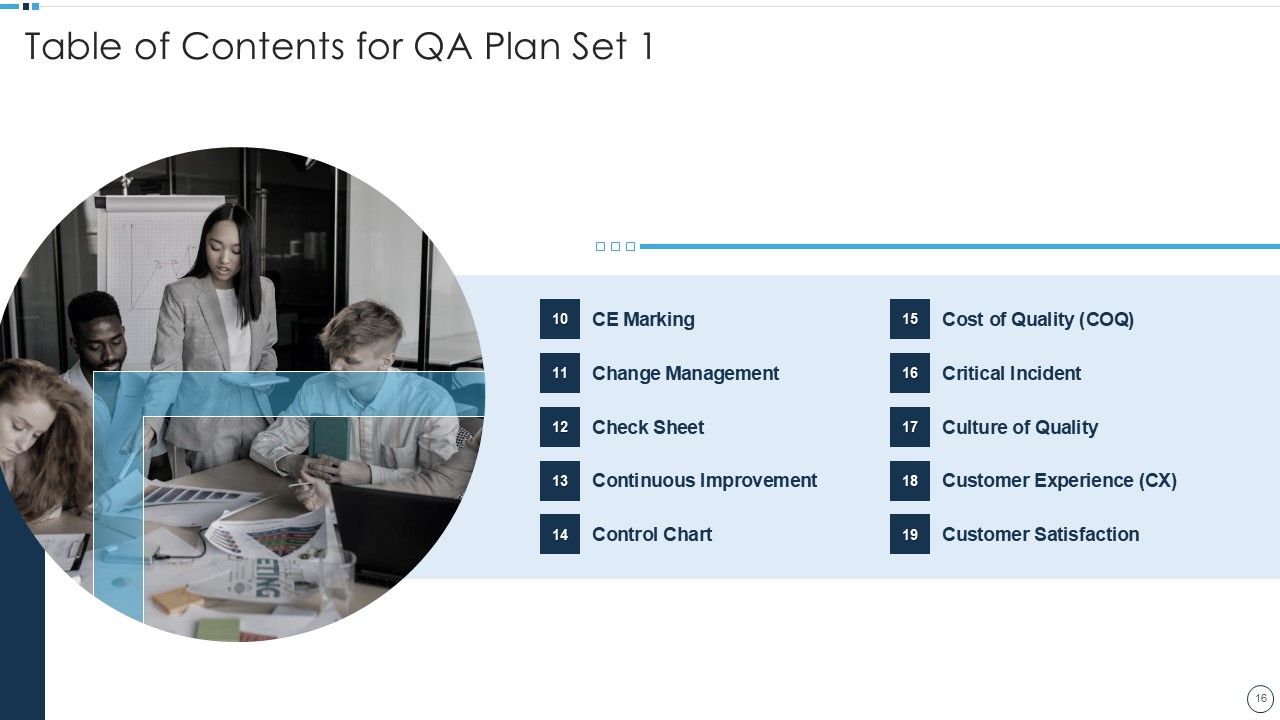 Table of Contents for QA Plan Set 1

10 CE Marking

11 Change Management

12 Check Sheet

13 Continuous Improvement

14 Control Chart

15 Cost of Quality (COQ)

16 Critical Incident

17 Culture of Quality

18 Customer Experience (CX)

19 Customer Satisfaction

16